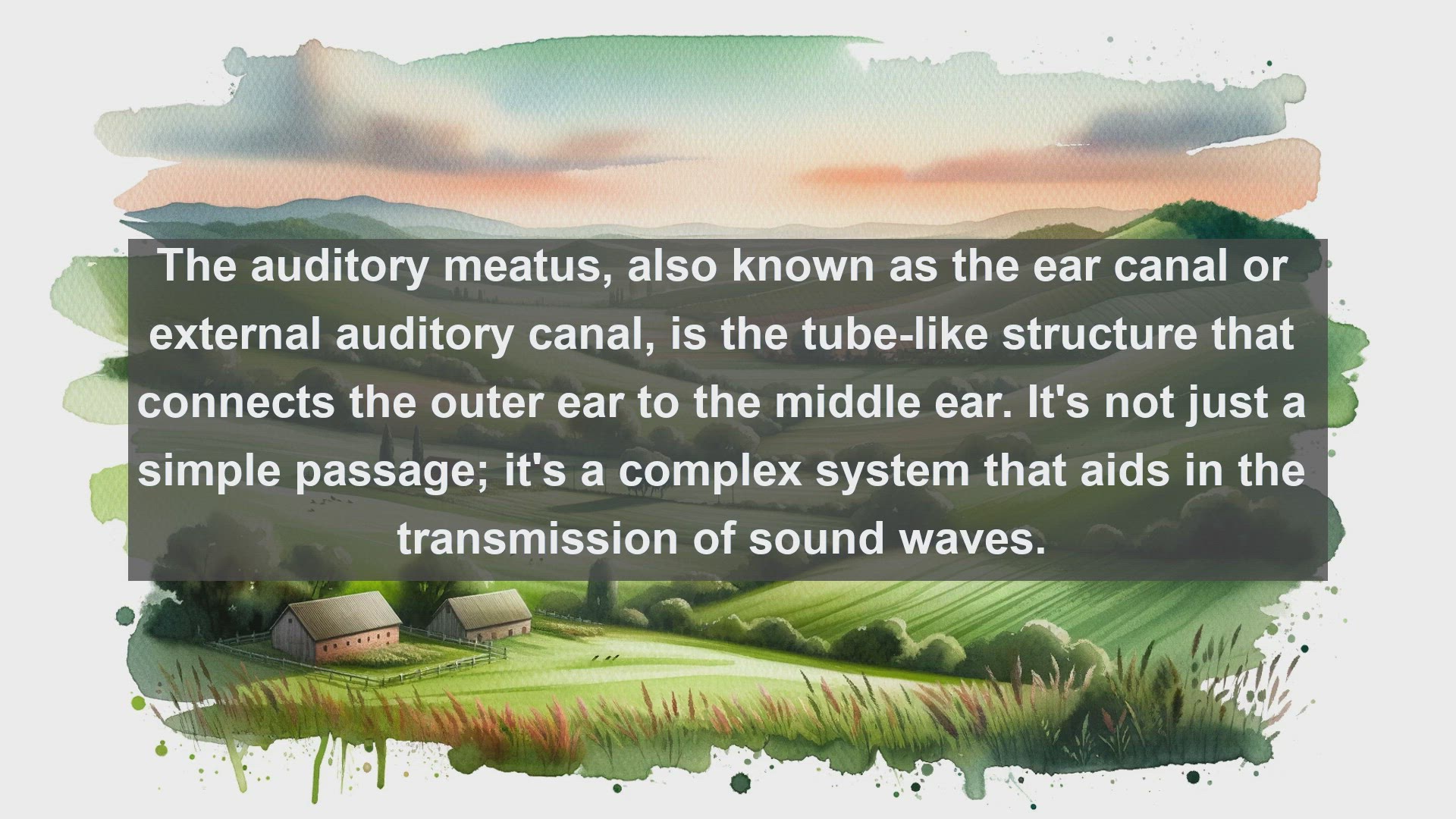 The auditory meatus, also known as the ear canal or external auditory canal, is the tube-like structure that connects the outer ear to the middle ear. It's not just a simple passage; it's a complex system that aids in the transmission of sound waves.